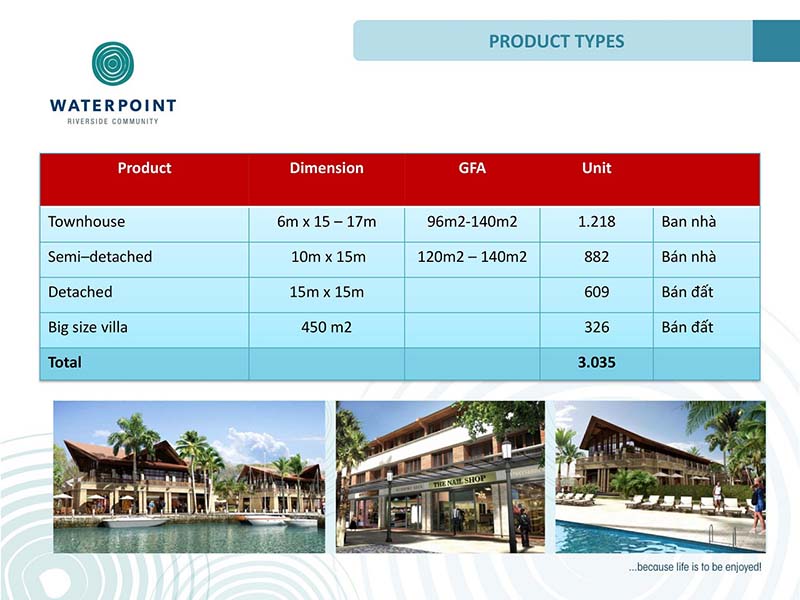 PRODUCT TYPES

WATERPOINT
RIVERSIDE COMMUNITY

| Product | Dimension | GFA | Unit | |
|---|---|---|---|---|
| Townhouse | 6m x 15 – 17m | 96m2-140m2 | 1.218 | Ban nhà |
| Semi–detached | 10m x 15m | 120m2 – 140m2 | 882 | Bán nhà |
| Detached | 15m x 15m | | 609 | Bán đất |
| Big size villa | 450 m2 | | 326 | Bán đất |
| Total | | | 3.035 | |

THE NAIL SHOP

...because life is to be enjoyed!